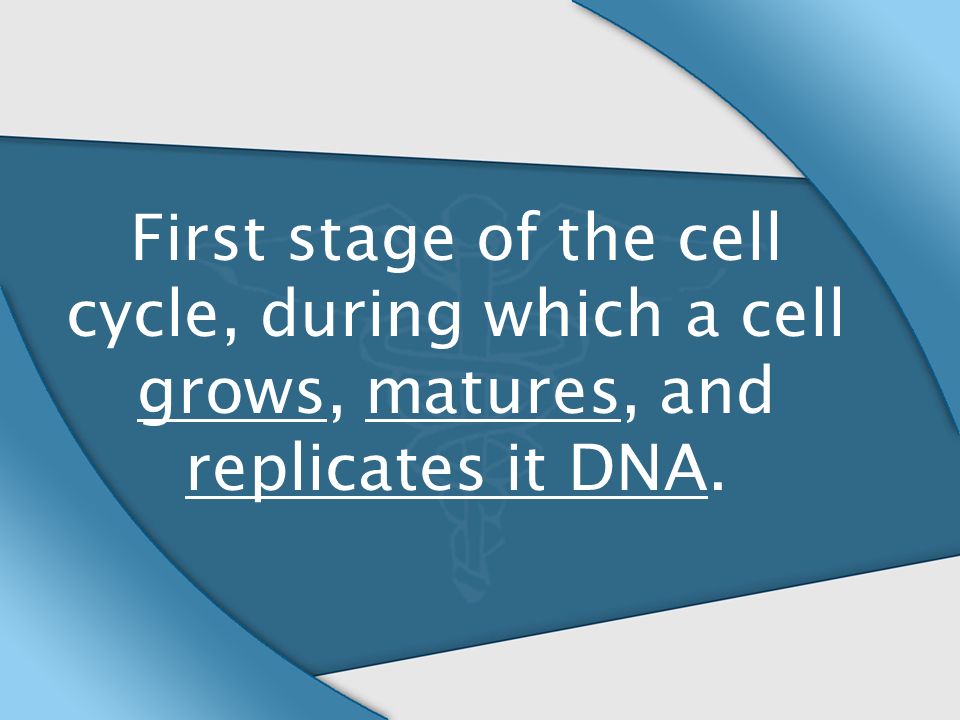 First stage of the cell cycle, during which a cell grows, matures, and replicates it DNA.